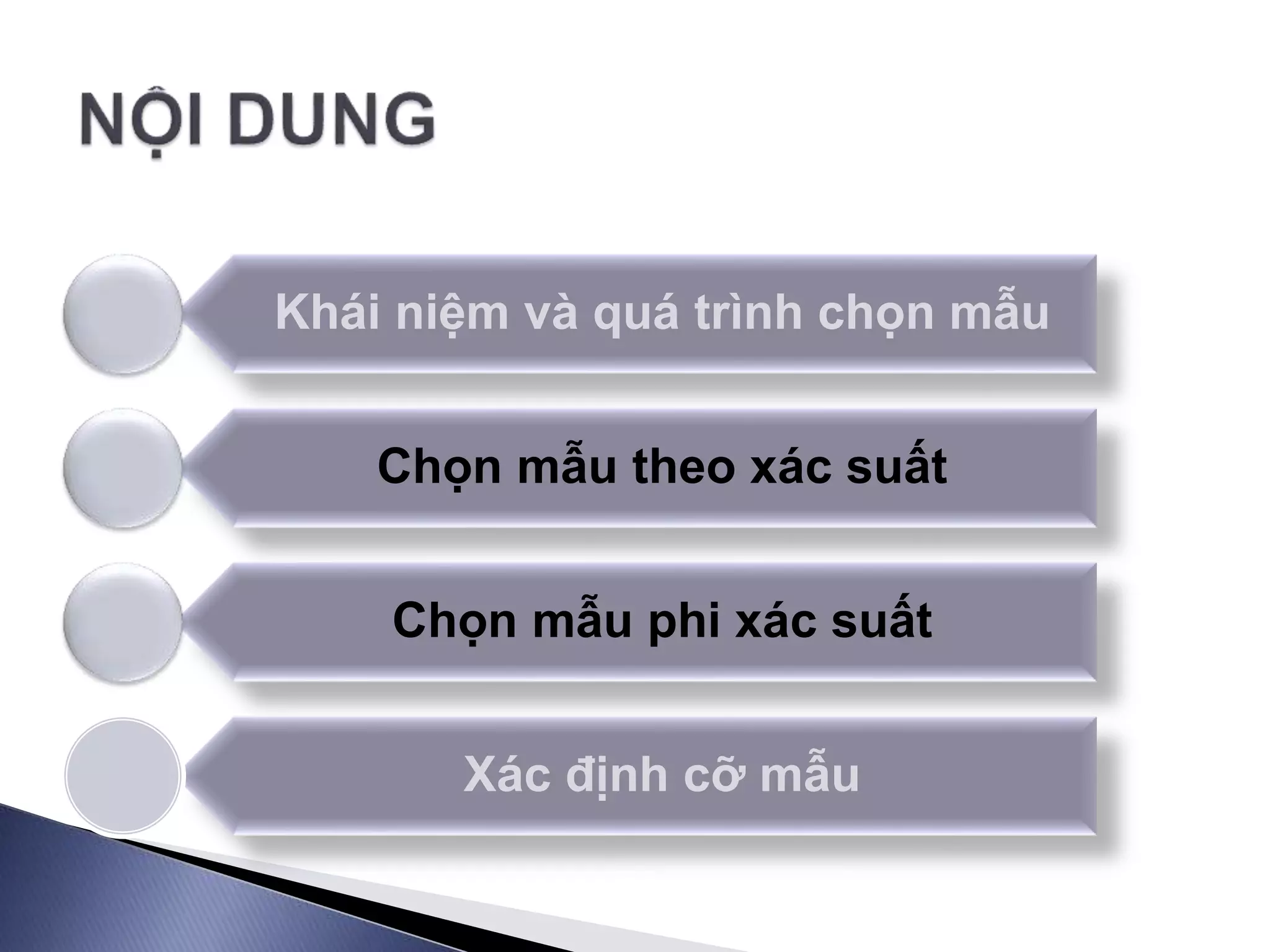 NỘI DUNG

Khái niệm và quá trình chọn mẫu

Chọn mẫu theo xác suất

Chọn mẫu phi xác suất

Xác định cỡ mẫu